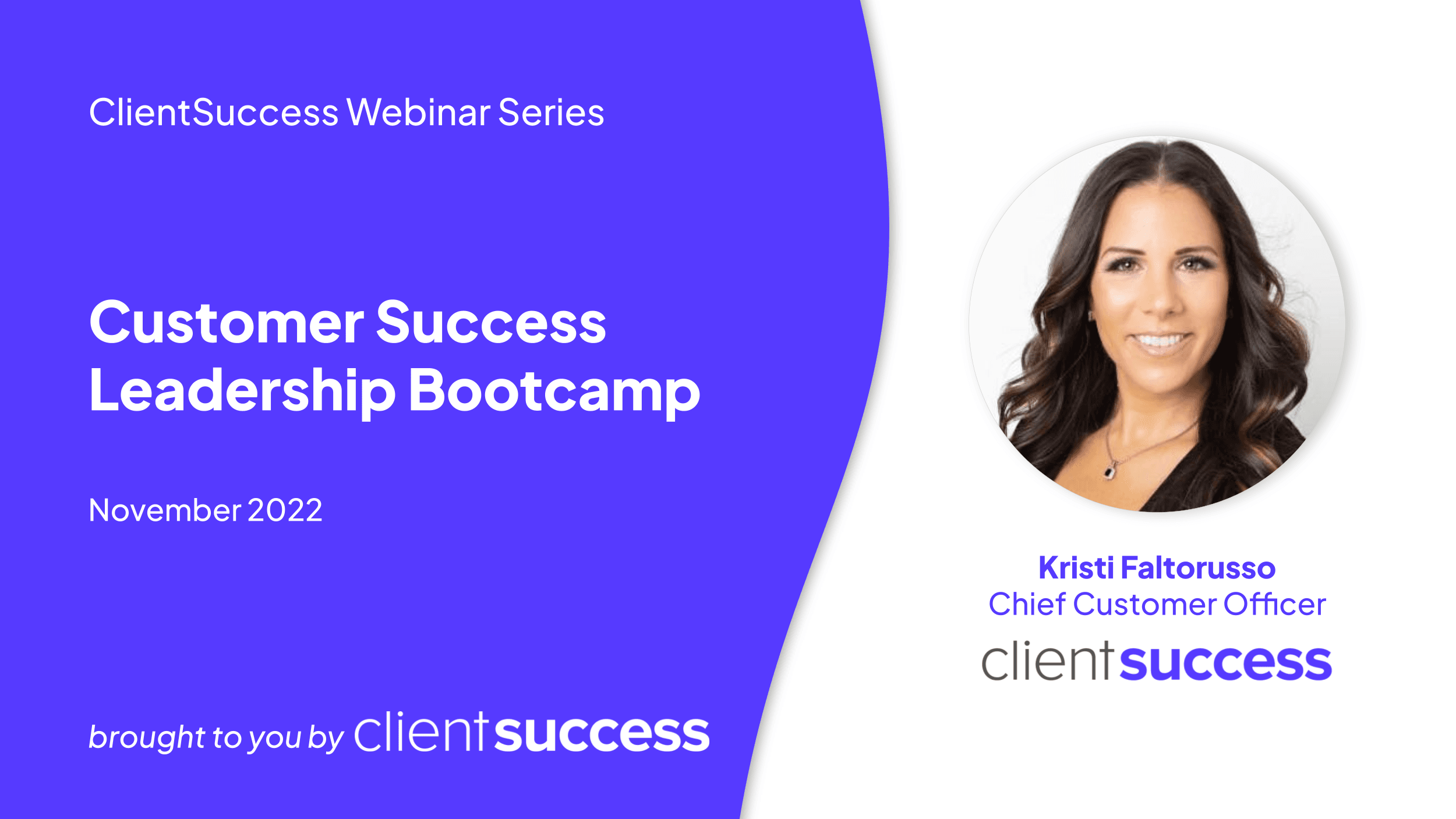 ClientSuccess Webinar Series

Customer Success Leadership Bootcamp

November 2022

brought to you by clientsuccess

Kristi Faltorusso
Chief Customer Officer
clientsuccess